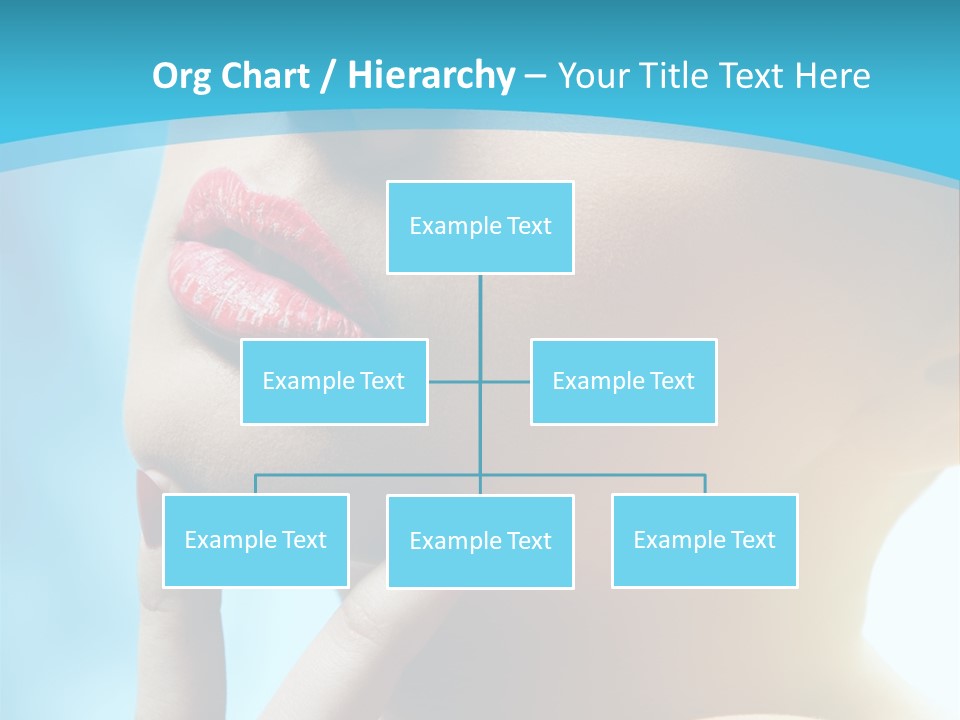 Org Chart / Hierarchy – Your Title Text Here

Example Text

Example Text

Example Text

Example Text

Example Text

Example Text